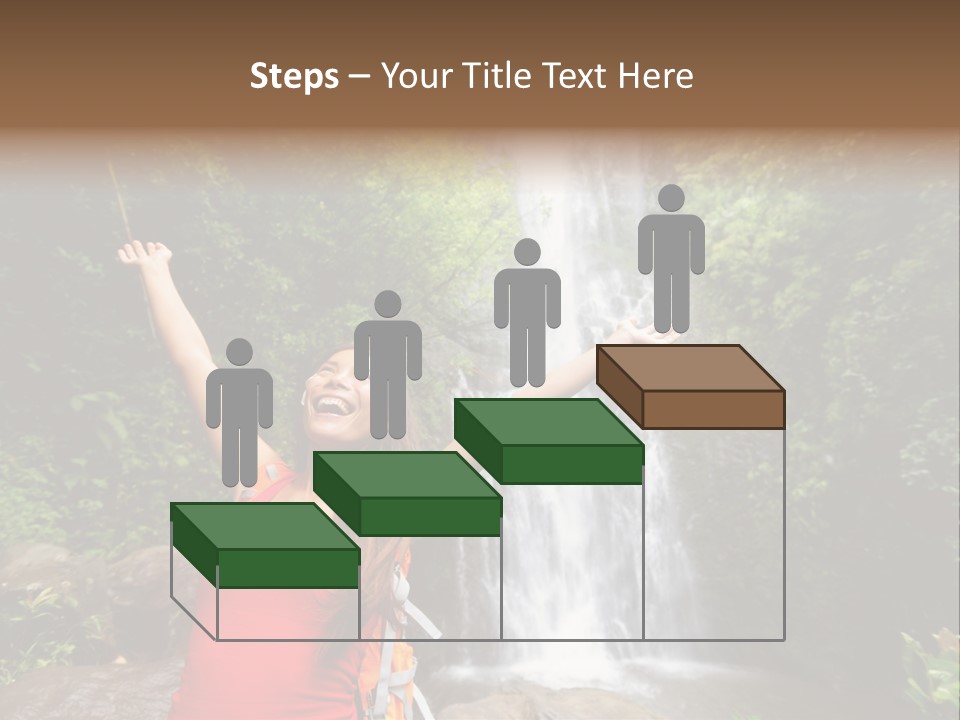 Steps – Your Title Text Here